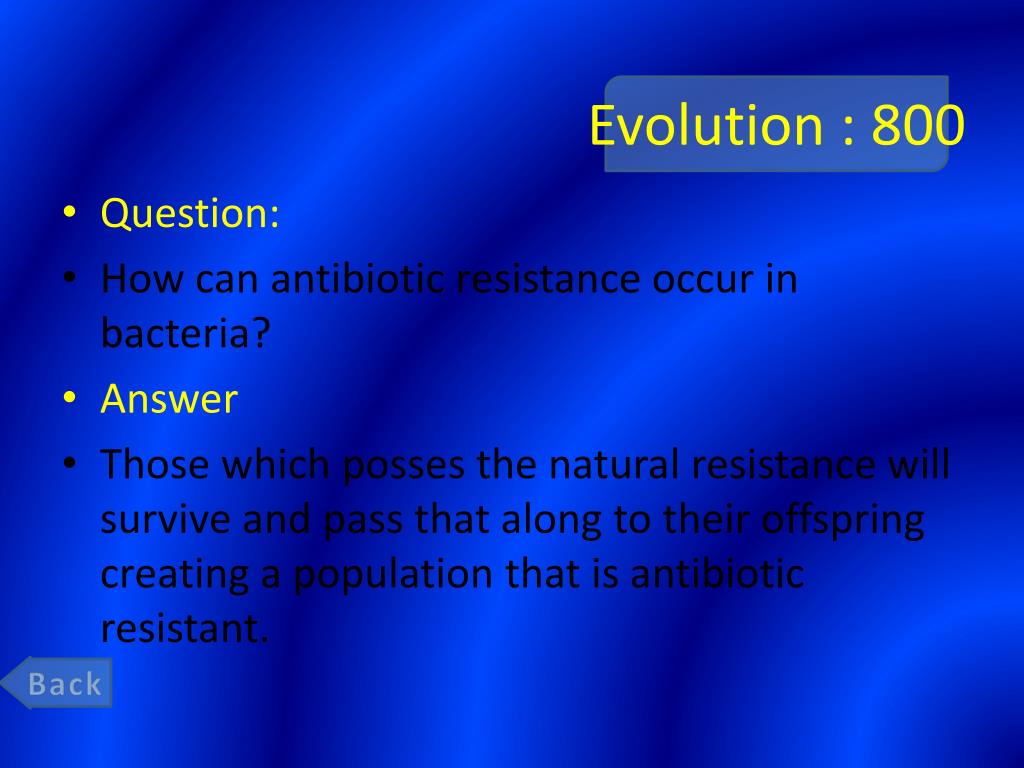 Evolution : 800

• Question:
• How can antibiotic resistance occur in bacteria?
• Answer
• Those which posses the natural resistance will survive and pass that along to their offspring creating a population that is antibiotic resistant.

Back